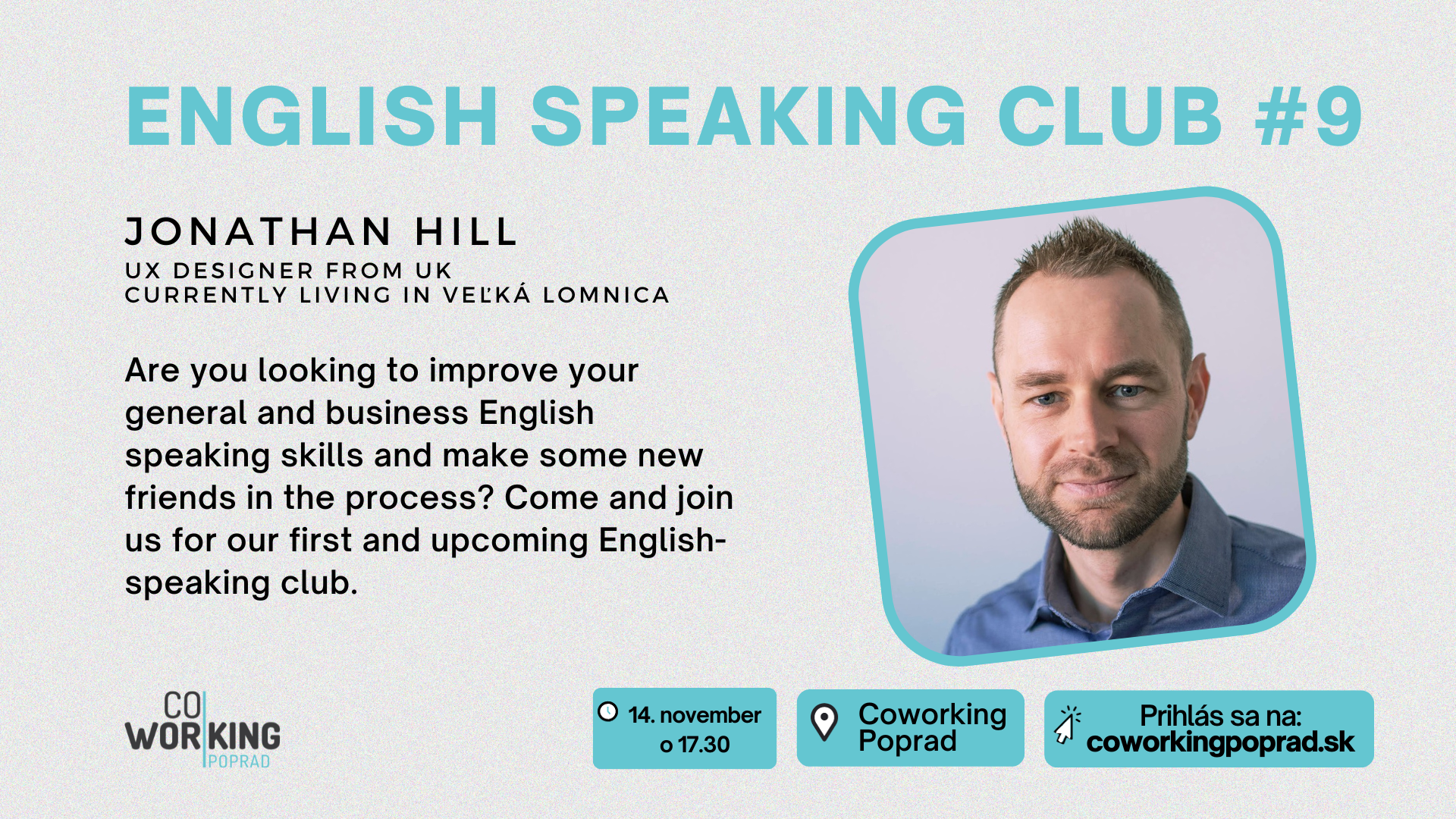 ENGLISH SPEAKING CLUB #9

JONATHAN HILL
UX DESIGNER FROM UK
CURRENTLY LIVING IN VEĽKÁ LOMNICA

Are you looking to improve your general and business English speaking skills and make some new friends in the process? Come and join us for our first and upcoming English-speaking club.

CO WORKING POPRAD

14. november o 17.30

Coworking Poprad

Prihlás sa na: coworkingpoprad.sk